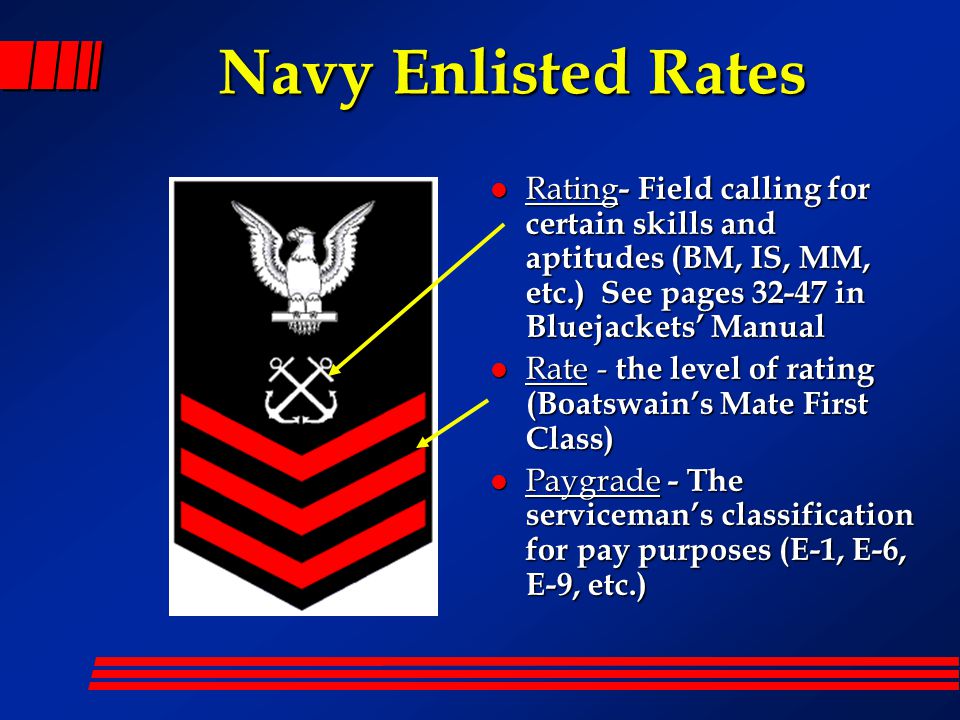 Navy Enlisted Rates

- Rating- Field calling for certain skills and aptitudes (BM, IS, MM, etc.)  See pages 32-47 in Bluejackets' Manual
- Rate - the level of rating (Boatswain's Mate First Class)
- Paygrade - The serviceman's classification for pay purposes (E-1, E-6, E-9, etc.)